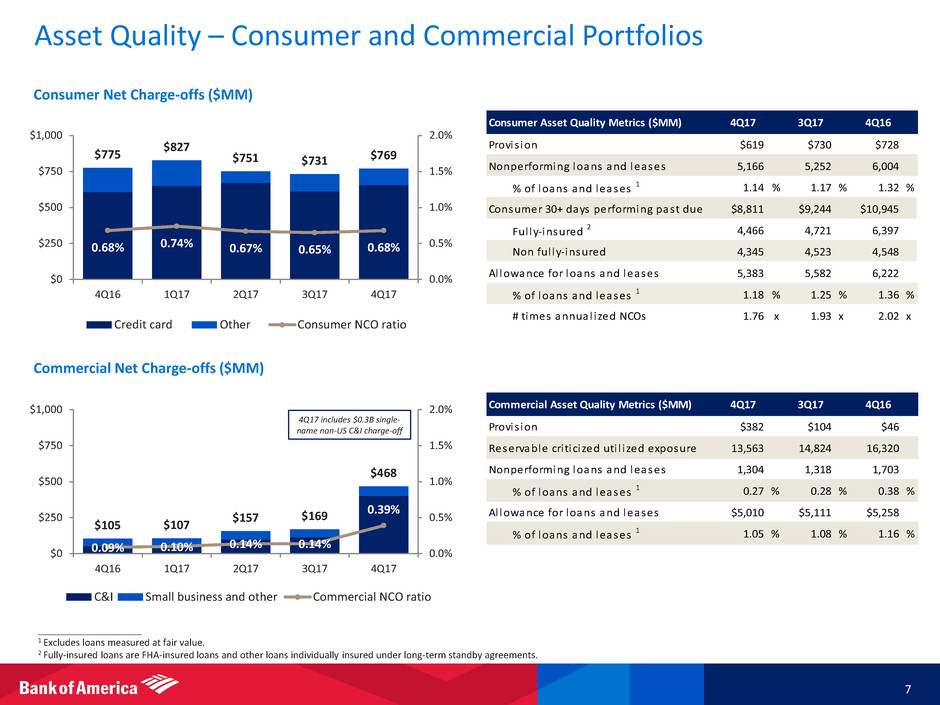 Asset Quality – Consumer and Commercial Portfolios

Consumer Net Charge-offs ($MM)

$1,000
$750
$500
$250
$0

2.0%
1.5%
1.0%
0.5%
0.0%

$775 $827 $751 $731 $769

0.68% 0.74% 0.67% 0.65% 0.68%

4Q16 1Q17 2Q17 3Q17 4Q17

Credit card Other Consumer NCO ratio

| Consumer Asset Quality Metrics ($MM) | 4Q17 | 3Q17 | 4Q16 |
|---|---|---|---|
| Provision | $619 | $730 | $728 |
| Nonperforming loans and leases | 5,166 | 5,252 | 6,004 |
| % of loans and leases $^1$ | 1.14 % | 1.17 % | 1.32 % |
| Consumer 30+ days performing past due | $8,811 | $9,244 | $10,945 |
| Fully-insured $^2$ | 4,466 | 4,721 | 6,397 |
| Non fully-insured | 4,345 | 4,523 | 4,548 |
| Allowance for loans and leases | 5,383 | 5,582 | 6,222 |
| % of loans and leases $^1$ | 1.18 % | 1.25 % | 1.36 % |
| # times annualized NCOs | 1.76 x | 1.93 x | 2.02 x |

Commercial Net Charge-offs ($MM)

$1,000
$750
$500
$250
$0

2.0%
1.5%
1.0%
0.5%
0.0%

4Q17 includes $0.3B single-name non-US C&I charge-off

$105 $107 $157 $169 $468

0.09% 0.10% 0.14% 0.14% 0.39%

4Q16 1Q17 2Q17 3Q17 4Q17

C&I Small business and other Commercial NCO ratio

| Commercial Asset Quality Metrics ($MM) | 4Q17 | 3Q17 | 4Q16 |
|---|---|---|---|
| Provision | $382 | $104 | $46 |
| Reservable criticized utilized exposure | 13,563 | 14,824 | 16,320 |
| Nonperforming loans and leases | 1,304 | 1,318 | 1,703 |
| % of loans and leases $^1$ | 0.27 % | 0.28 % | 0.38 % |
| Allowance for loans and leases | $5,010 | $5,111 | $5,258 |
| % of loans and leases $^1$ | 1.05 % | 1.08 % | 1.16 % |

$^1$ Excludes loans measured at fair value.
$^2$ Fully-insured loans are FHA-insured loans and other loans individually insured under long-term standby agreements.

Bank of America

7